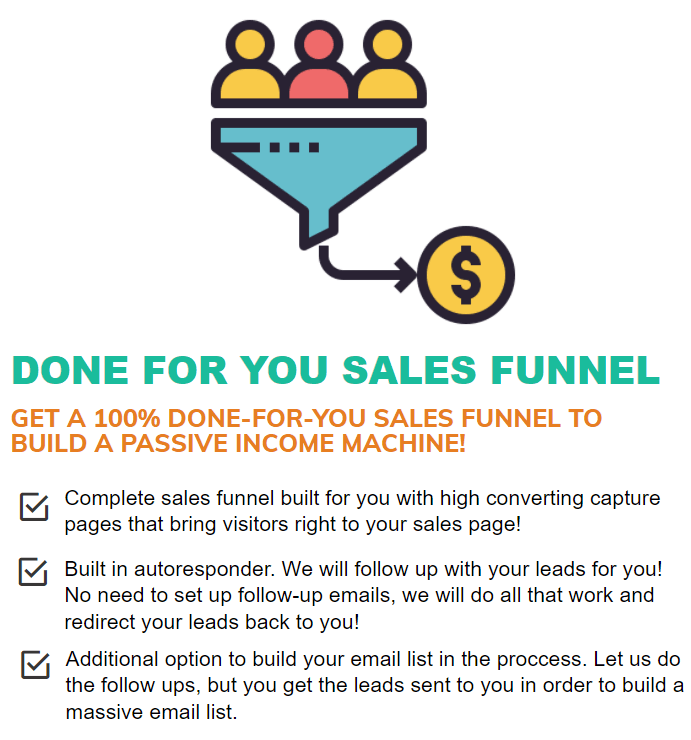 $

DONE FOR YOU SALES FUNNEL

GET A 100% DONE-FOR-YOU SALES FUNNEL TO BUILD A PASSIVE INCOME MACHINE!

Complete sales funnel built for you with high converting capture pages that bring visitors right to your sales page!

Built in autoresponder. We will follow up with your leads for you! No need to set up follow-up emails, we will do all that work and redirect your leads back to you!

Additional option to build your email list in the proccess. Let us do the follow ups, but you get the leads sent to you in order to build a massive email list.